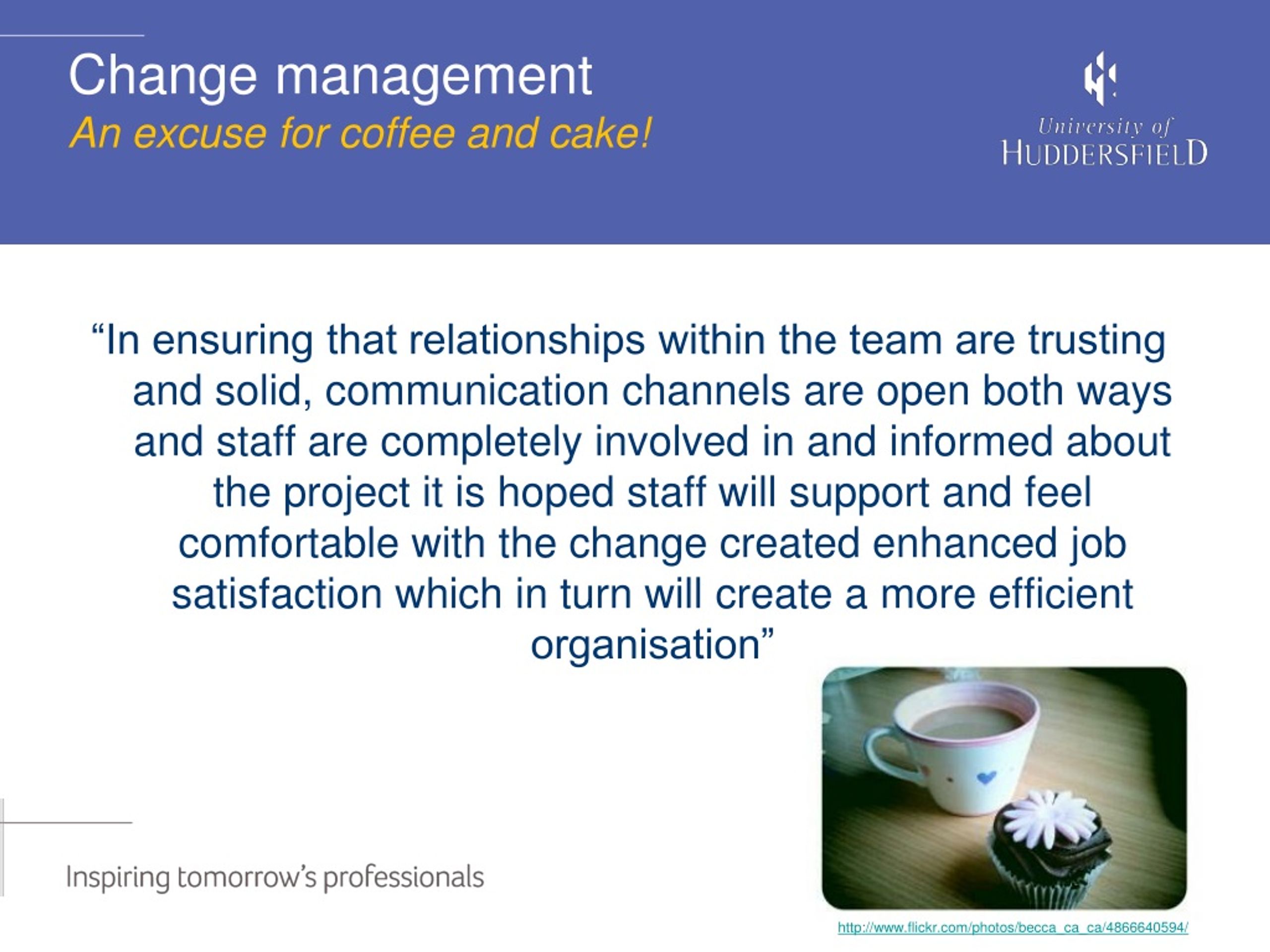 Change management
An excuse for coffee and cake!

University of
HUDDERSFIELD

“In ensuring that relationships within the team are trusting and solid, communication channels are open both ways and staff are completely involved in and informed about the project it is hoped staff will support and feel comfortable with the change created enhanced job satisfaction which in turn will create a more efficient organisation”

Inspiring tomorrow’s professionals

http://www.flickr.com/photos/becca_ca_ca/4866640594/